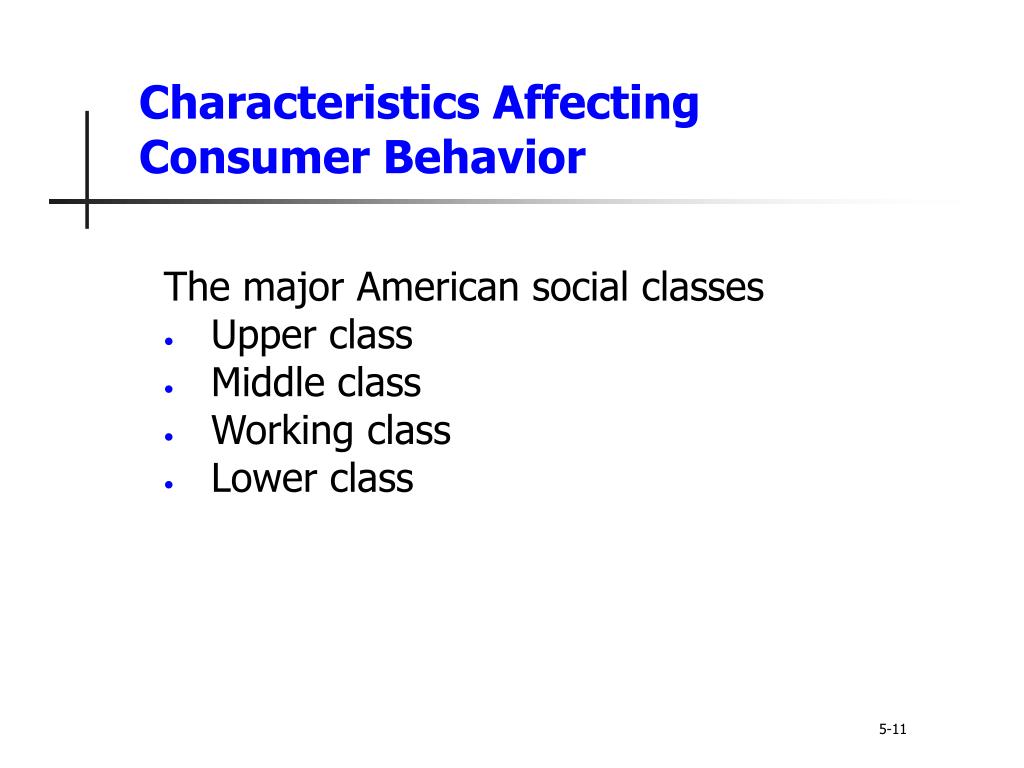 Characteristics Affecting Consumer Behavior

The major American social classes
• Upper class
• Middle class
• Working class
• Lower class

5-11